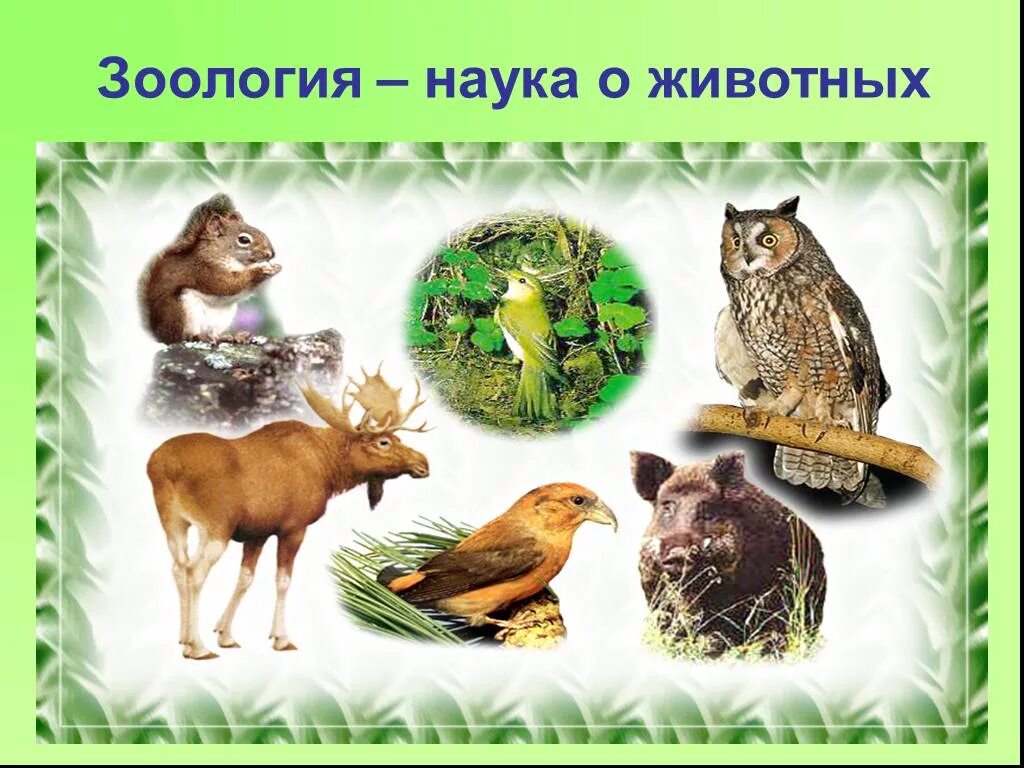 Зоология – наука о животных